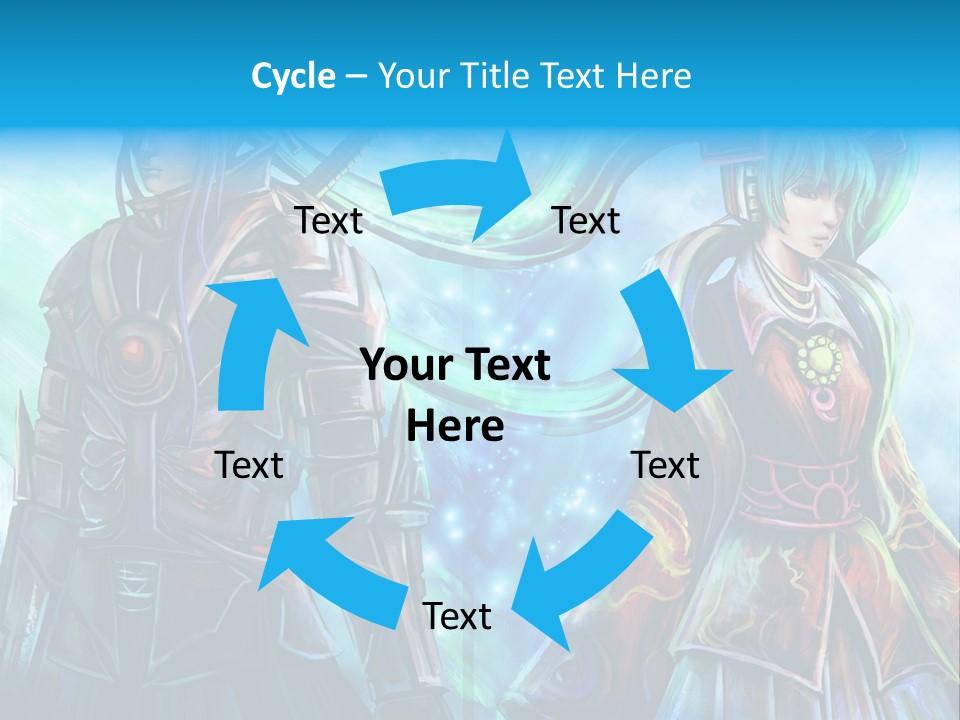 Cycle – Your Title Text Here

Text

Text

Your Text Here

Text

Text

Text